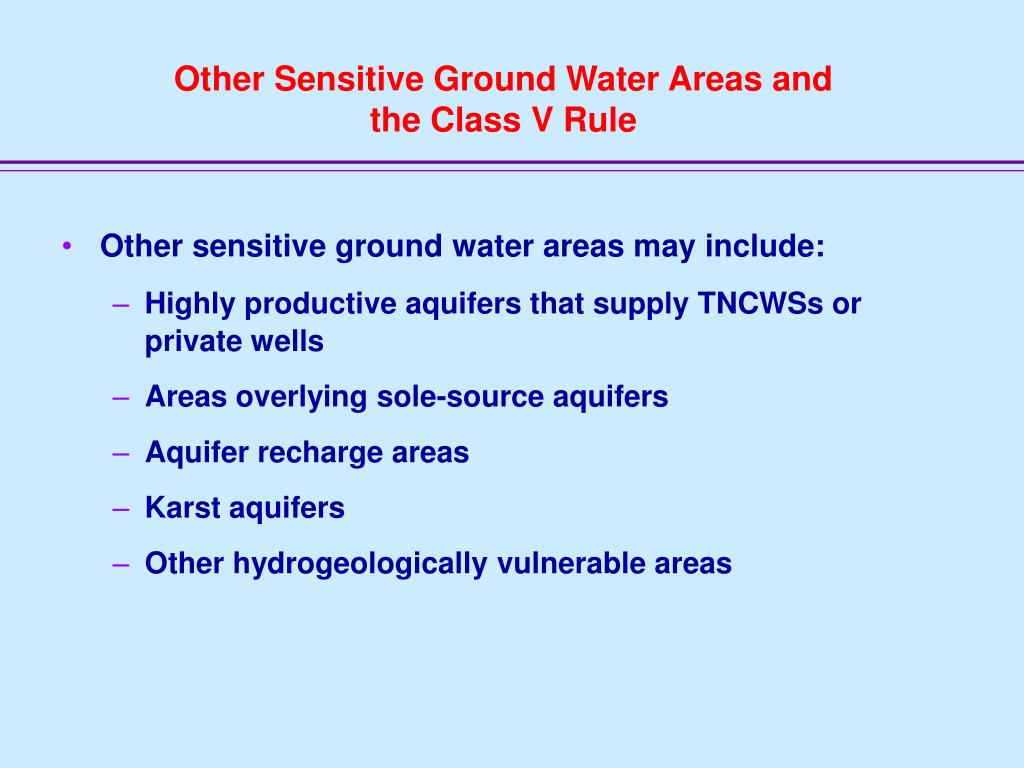 Other Sensitive Ground Water Areas and the Class V Rule

• Other sensitive ground water areas may include:
  – Highly productive aquifers that supply TNCWSs or private wells
  – Areas overlying sole-source aquifers
  – Aquifer recharge areas
  – Karst aquifers
  – Other hydrogeologically vulnerable areas